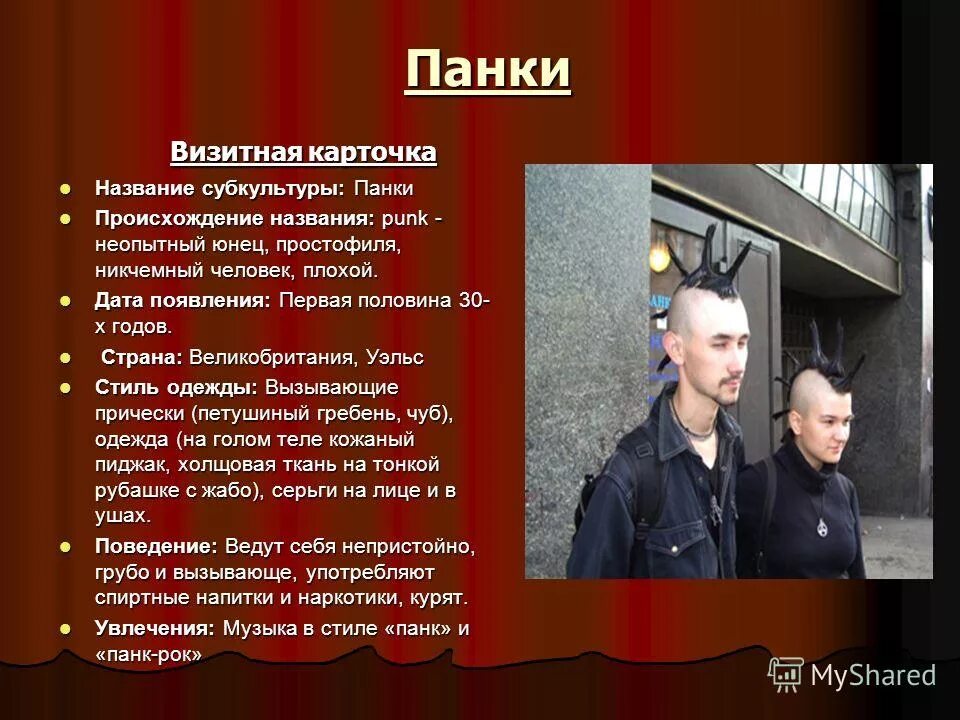 Панки

Визитная карточка

- Название субкультуры: Панки
- Происхождение названия: punk - неопытный юнец, простофиля, никчемный человек, плохой.
- Дата появления: Первая половина 30-х годов.
- Страна: Великобритания, Уэльс
- Стиль одежды: Вызывающие прически (петушиный гребень, чуб), одежда (на голом теле кожаный пиджак, холщовая ткань на тонкой рубашке с жабо), серьги на лице и в ушах.
- Поведение: Ведут себя непристойно, грубо и вызывающе, употребляют спиртные напитки и наркотики, курят.
- Увлечения: Музыка в стиле «панк» и «панк-рок»

MyShared